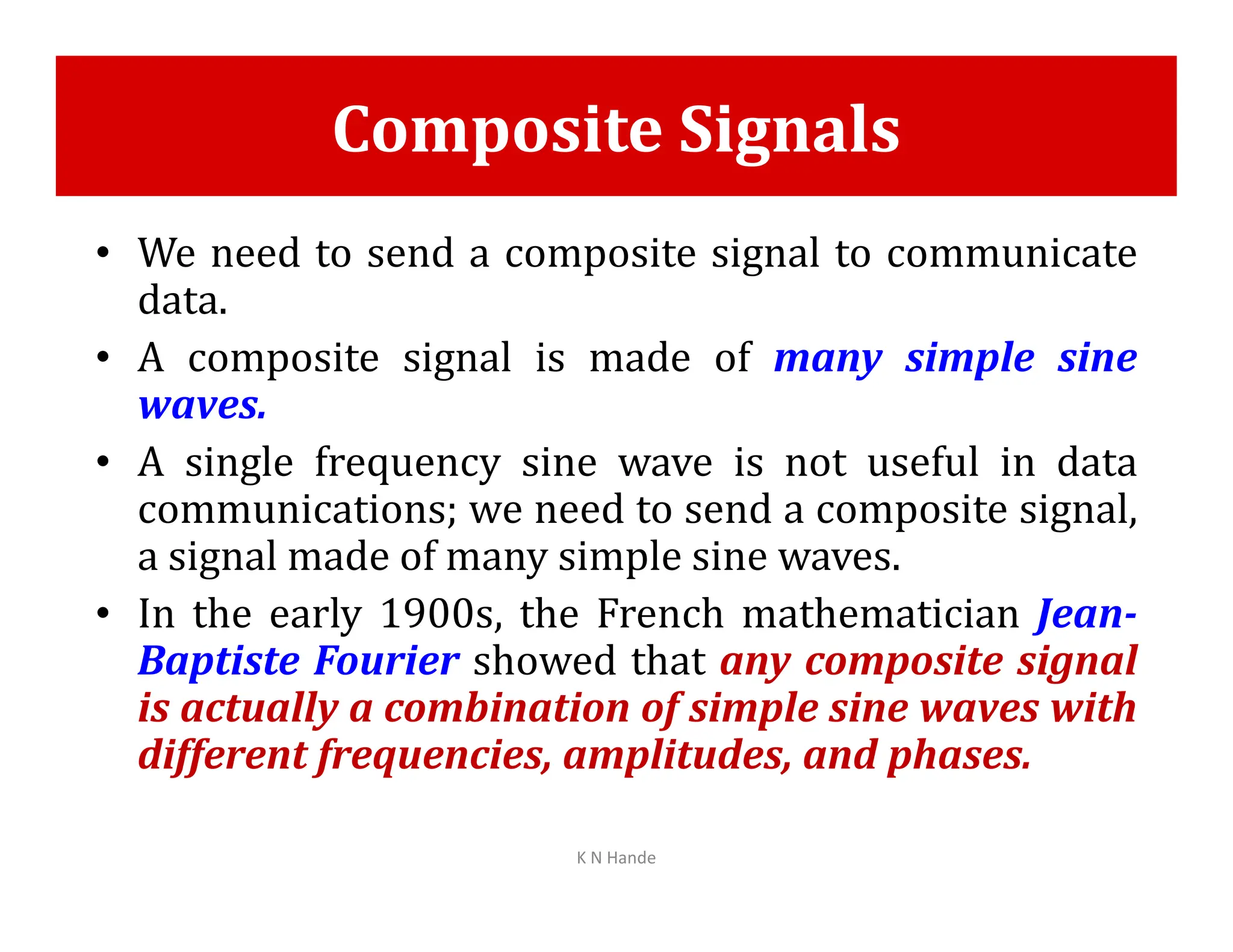 Composite Signals

• We need to send a composite signal to communicate data.

• A composite signal is made of many simple sine waves.

• A single frequency sine wave is not useful in data communications; we need to send a composite signal, a signal made of many simple sine waves.

• In the early 1900s, the French mathematician Jean-Baptiste Fourier showed that any composite signal is actually a combination of simple sine waves with different frequencies, amplitudes, and phases.

K N Hande